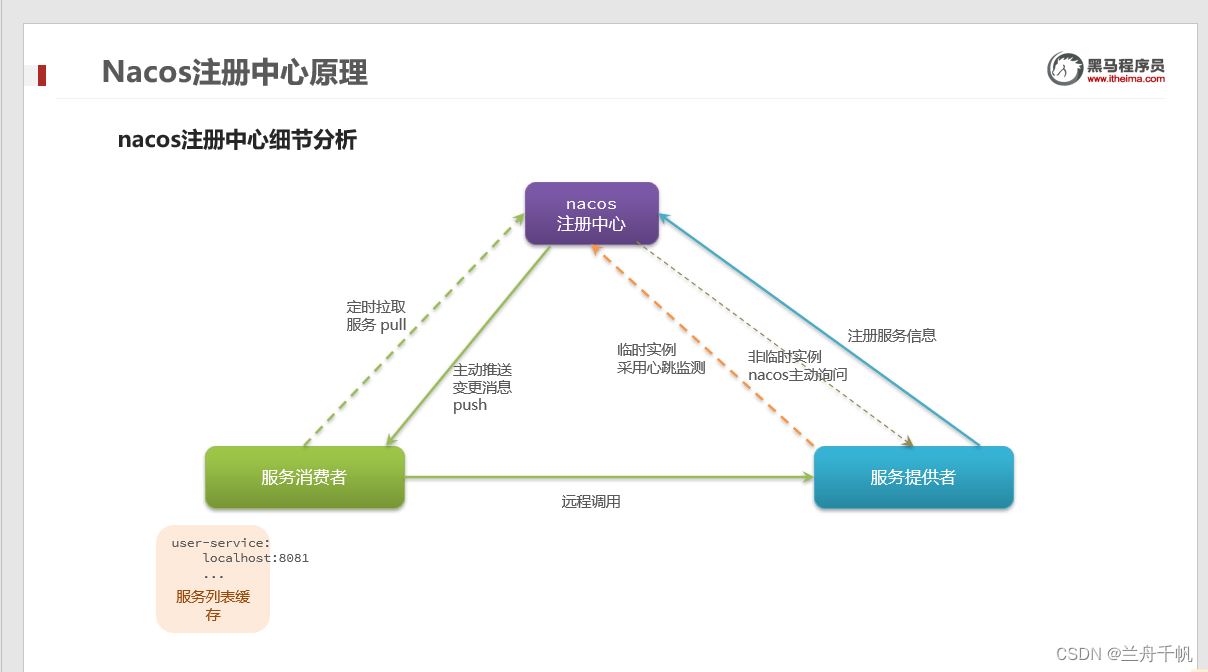 Nacos注册中心原理

黑马程序员
www.itheima.com

nacos注册中心细节分析

nacos
注册中心

定时拉取
服务 pull

主动推送
变更消息
push

临时实例
采用心跳监测

非临时实例
nacos主动询问

注册服务信息

服务消费者

远程调用

服务提供者

user-service:
localhost:8081
...
服务列表缓存

CSDN @兰舟千帆